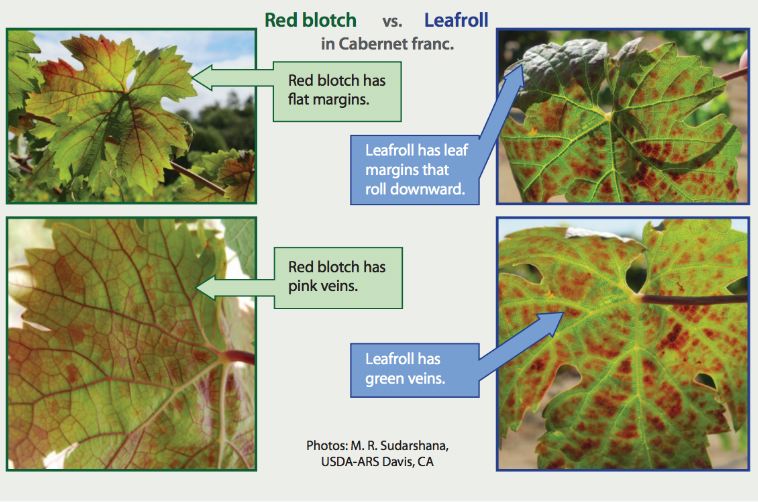 Red blotch vs. Leafroll
in Cabernet franc.

Red blotch has flat margins.

Leafroll has leaf margins that roll downward.

Red blotch has pink veins.

Leafroll has green veins.

Photos: M. R. Sudarshana, USDA-ARS Davis, CA